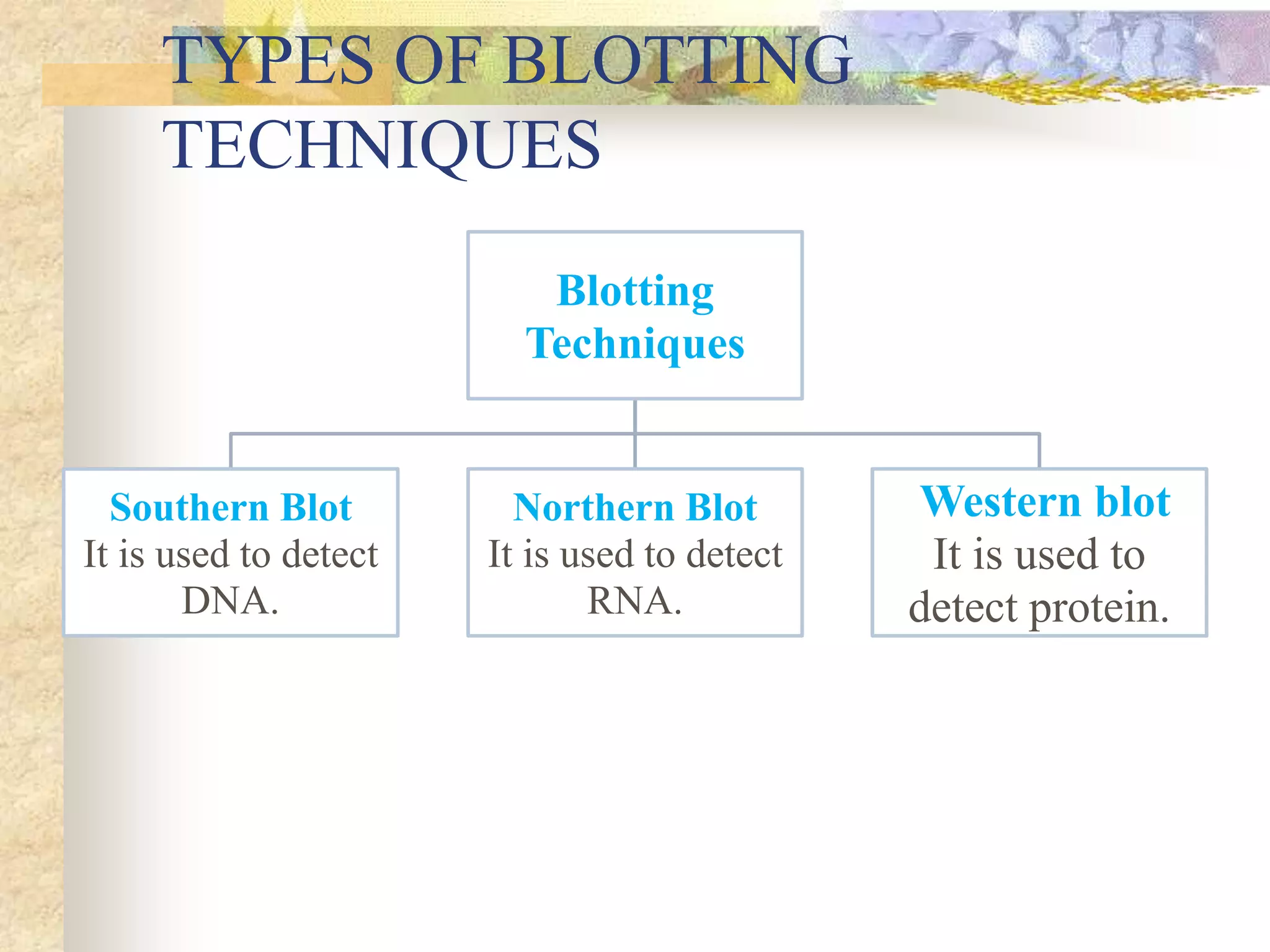 TYPES OF BLOTTING TECHNIQUES

Blotting Techniques

Southern Blot
It is used to detect DNA.

Northern Blot
It is used to detect RNA.

Western blot
It is used to detect protein.